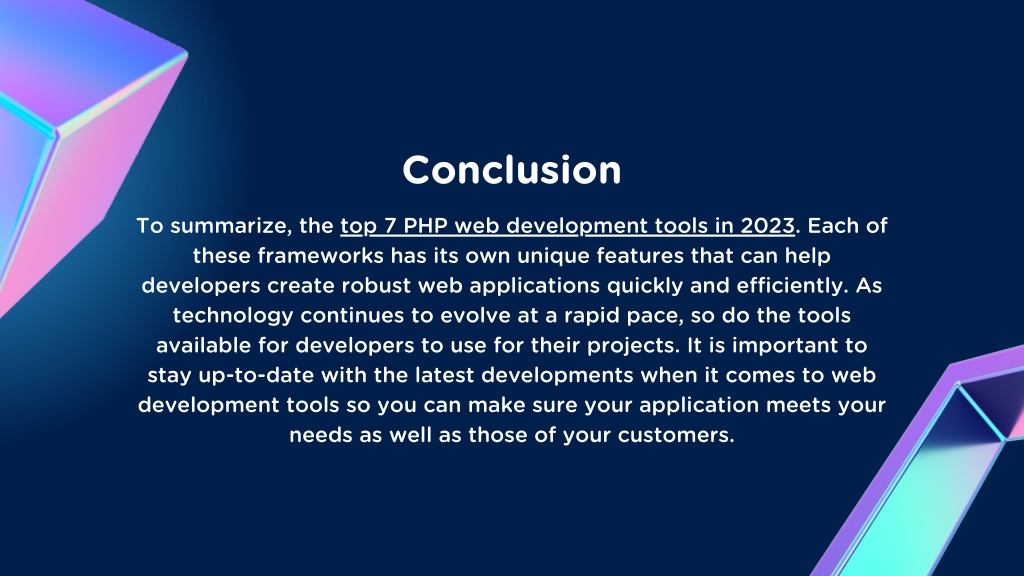 Conclusion

To summarize, the top 7 PHP web development tools in 2023. Each of these frameworks has its own unique features that can help developers create robust web applications quickly and efficiently. As technology continues to evolve at a rapid pace, so do the tools available for developers to use for their projects. It is important to stay up-to-date with the latest developments when it comes to web development tools so you can make sure your application meets your needs as well as those of your customers.